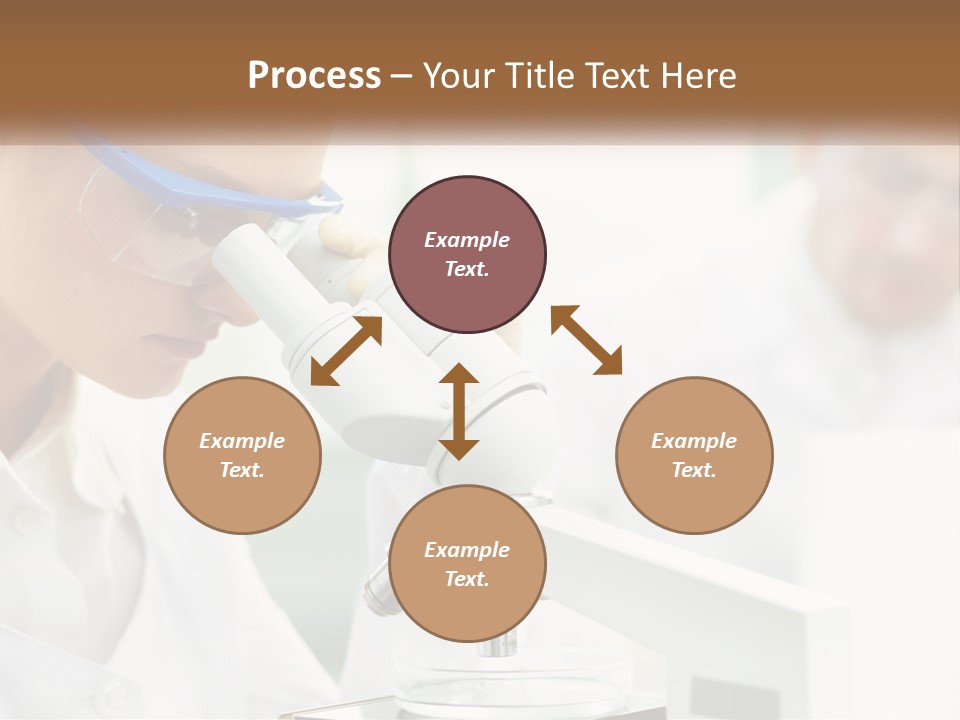 Process – Your Title Text Here

Example Text.

Example Text.

Example Text.

Example Text.